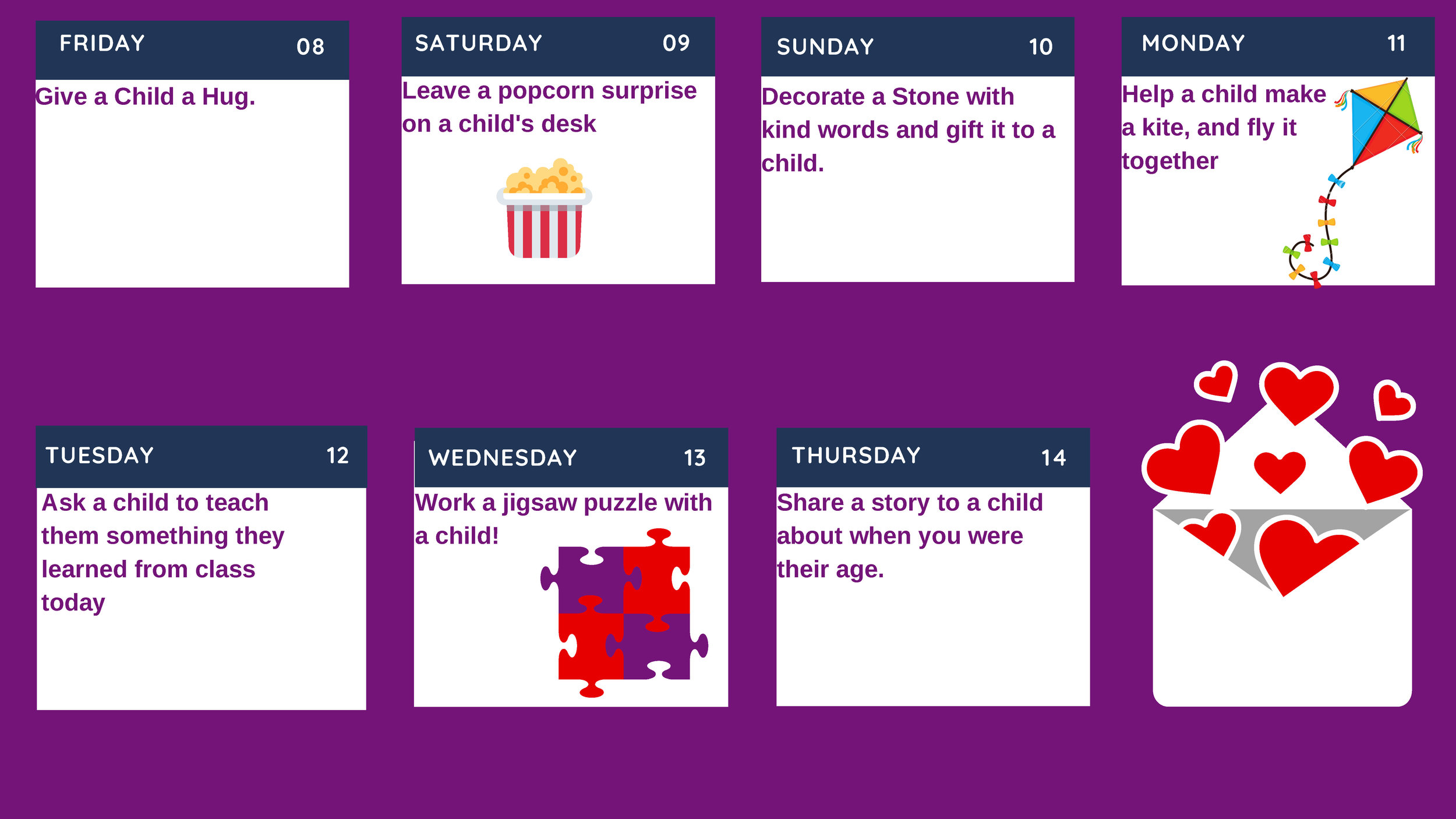 FRIDAY 08

Give a Child a Hug.

SATURDAY 09

Leave a popcorn surprise on a child's desk

SUNDAY 10

Decorate a Stone with kind words and gift it to a child.

MONDAY 11

Help a child make a kite, and fly it together

TUESDAY 12

Ask a child to teach them something they learned from class today

WEDNESDAY 13

Work a jigsaw puzzle with a child!

THURSDAY 14

Share a story to a child about when you were their age.